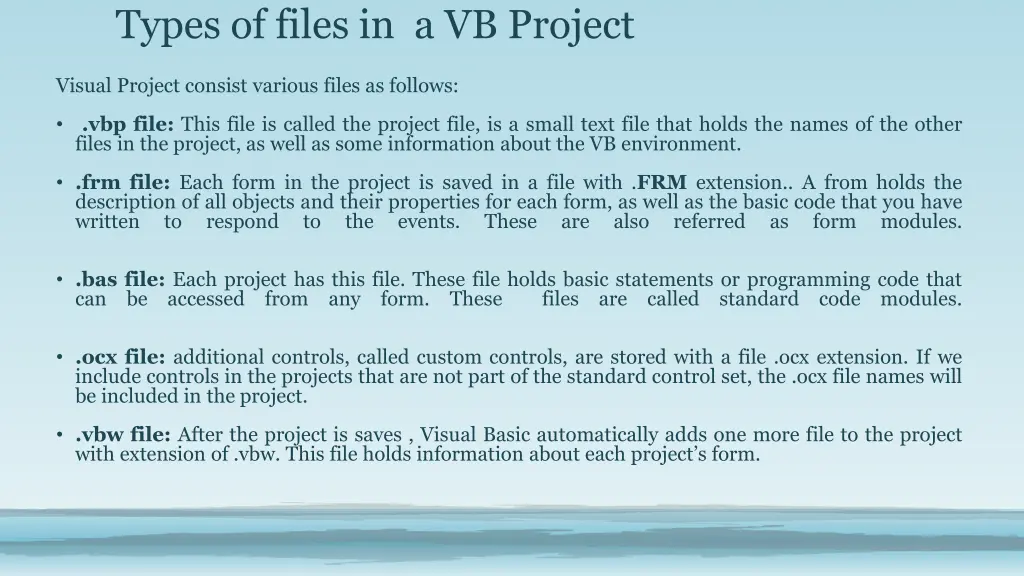 Types of files in a VB Project

Visual Project consist various files as follows:

• .vbp file: This file is called the project file, is a small text file that holds the names of the other files in the project, as well as some information about the VB environment.

• .frm file: Each form in the project is saved in a file with .FRM extension.. A from holds the description of all objects and their properties for each form, as well as the basic code that you have written to respond to the events. These are also referred as form modules.

• .bas file: Each project has this file. These file holds basic statements or programming code that can be accessed from any form. These files are called standard code modules.

• .ocx file: additional controls, called custom controls, are stored with a file .ocx extension. If we include controls in the projects that are not part of the standard control set, the .ocx file names will be included in the project.

• .vbw file: After the project is saves , Visual Basic automatically adds one more file to the project with extension of .vbw. This file holds information about each project's form.